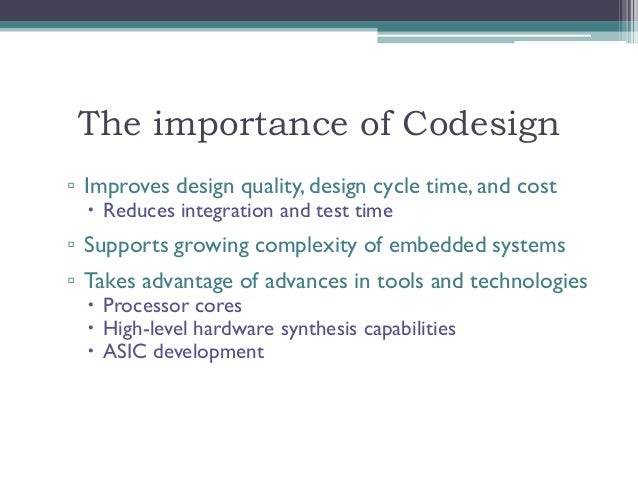 The importance of Codesign

▫ Improves design quality, design cycle time, and cost
• Reduces integration and test time

▫ Supports growing complexity of embedded systems

▫ Takes advantage of advances in tools and technologies
• Processor cores
• High-level hardware synthesis capabilities
• ASIC development